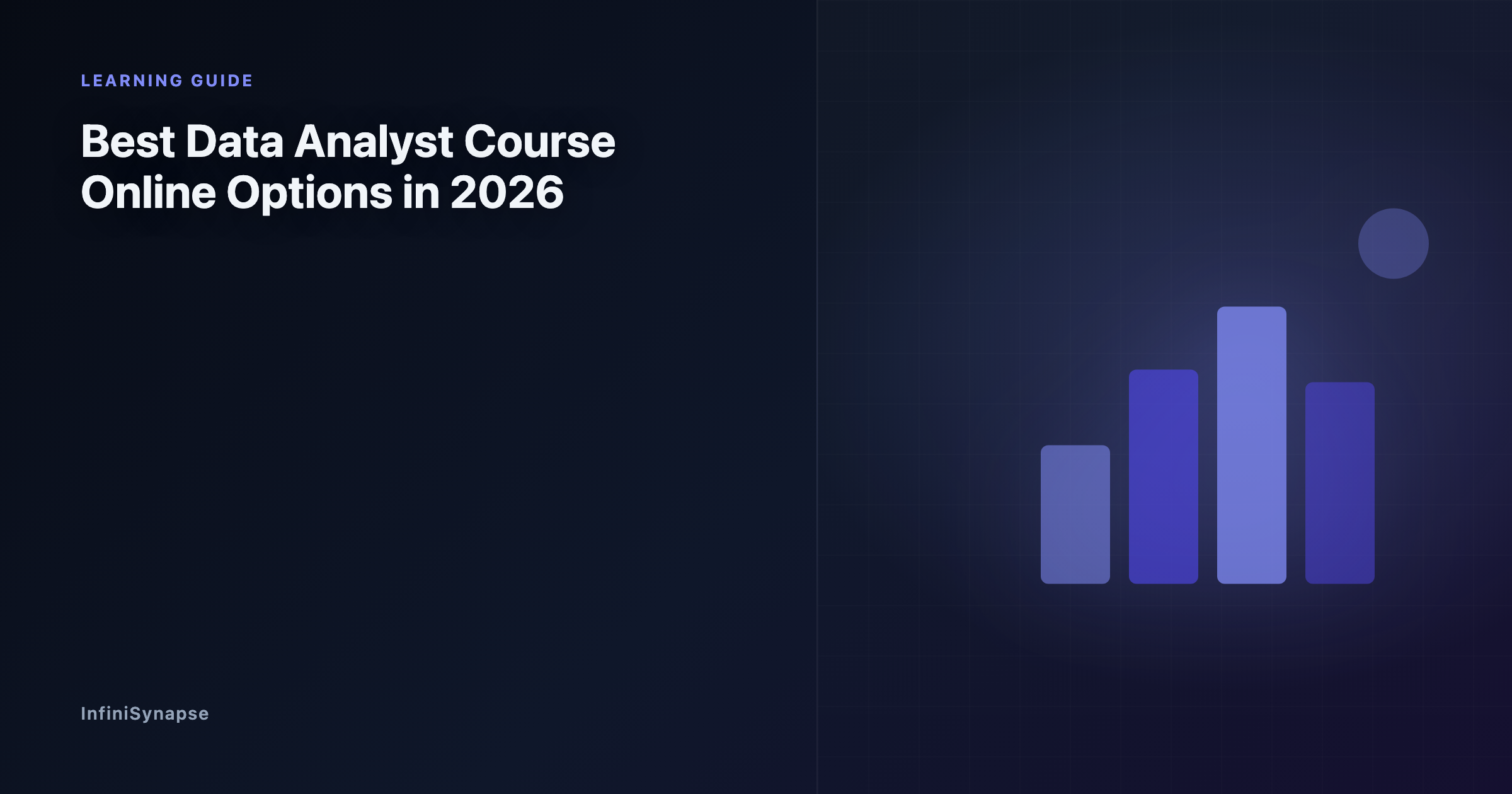 LEARNING GUIDE

Best Data Analyst Course Online Options in 2026

InfiniSynapse